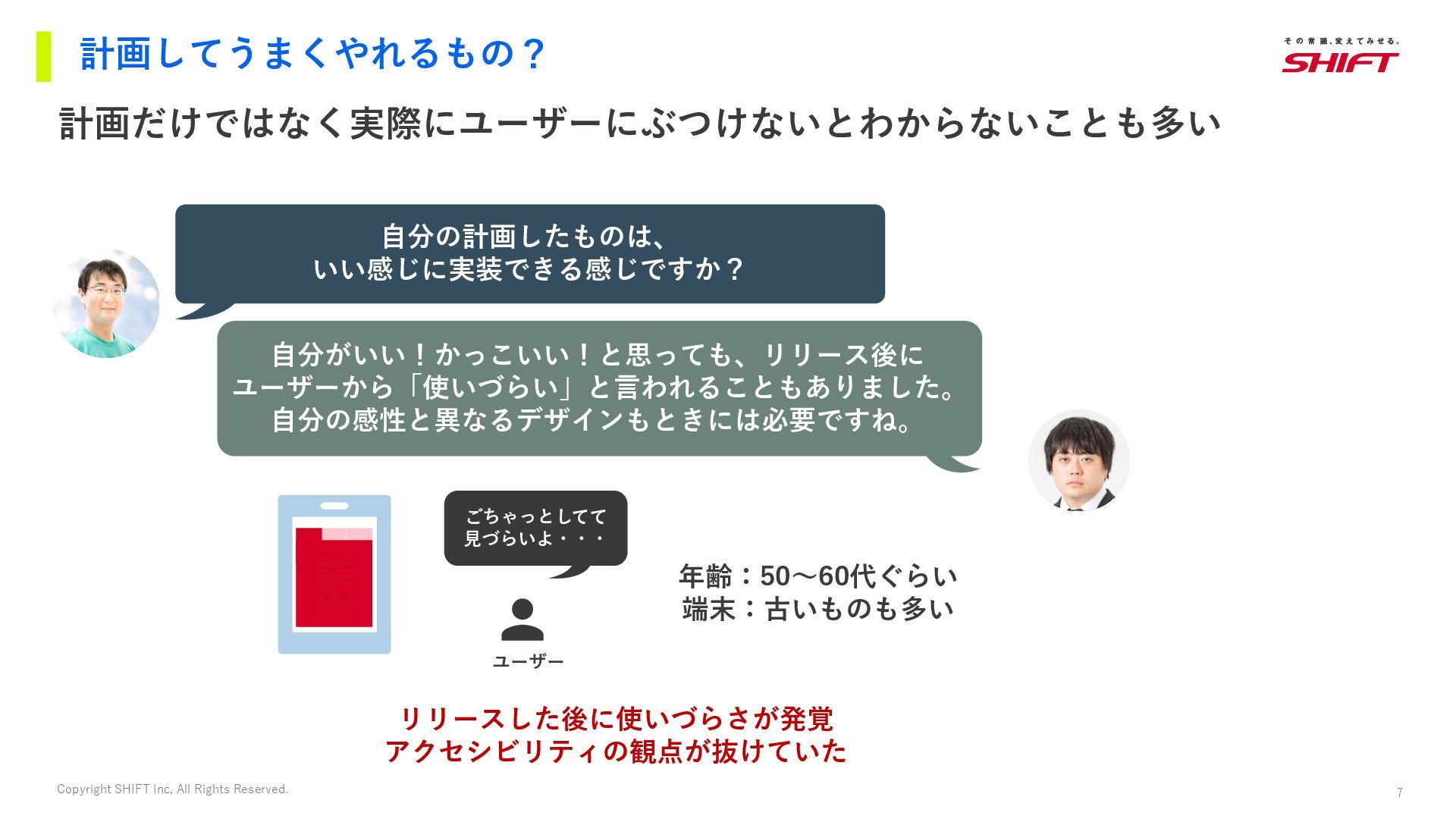 計画してうまくやれるもの？

その常識、変えてみせる。
SHIFT

計画だけではなく実際にユーザーにぶつけないとわからないことも多い

自分の計画したものは、
いい感じに実装できる感じですか？

自分がいい！かっこいい！と思っても、リリース後に
ユーザーから「使いづらい」と言われることもありました。
自分の感性と異なるデザインもときには必要ですね。

ごちゃっとしてて
見づらいよ・・・

ユーザー

年齢：50～60代ぐらい
端末：古いものも多い

リリースした後に使いづらさが発覚
アクセシビリティの観点が抜けていた

Copyright SHIFT Inc, All Rights Reserved.

7